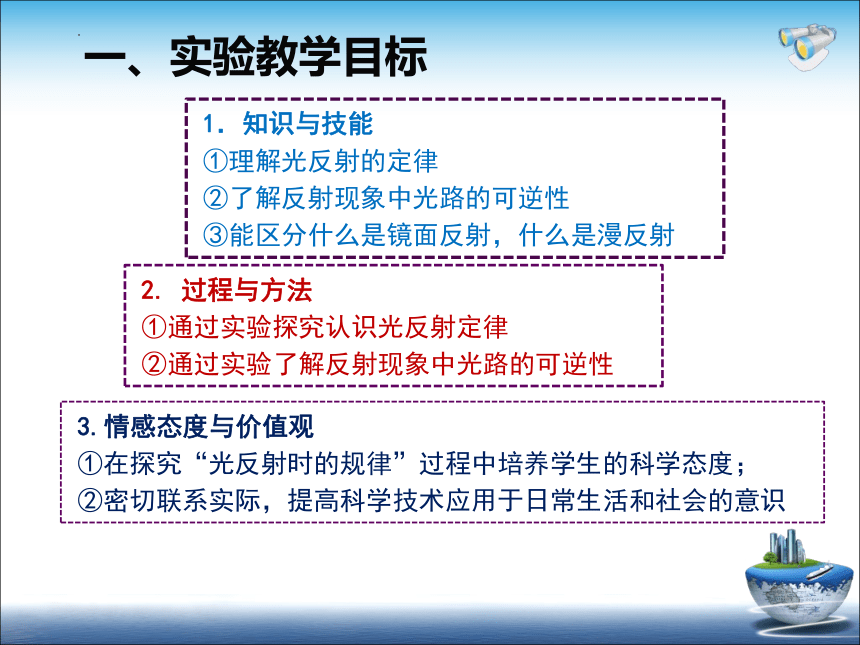 一、实验教学目标

1. 知识与技能
①理解光反射的定律
②了解反射现象中光路的可逆性
③能区分什么是镜面反射，什么是漫反射

2. 过程与方法
①通过实验探究认识光反射定律
②通过实验了解反射现象中光路的可逆性

3. 情感态度与价值观
①在探究“光反射时的规律”过程中培养学生的科学态度；
②密切联系实际，提高科学技术应用于日常生活和社会的意识